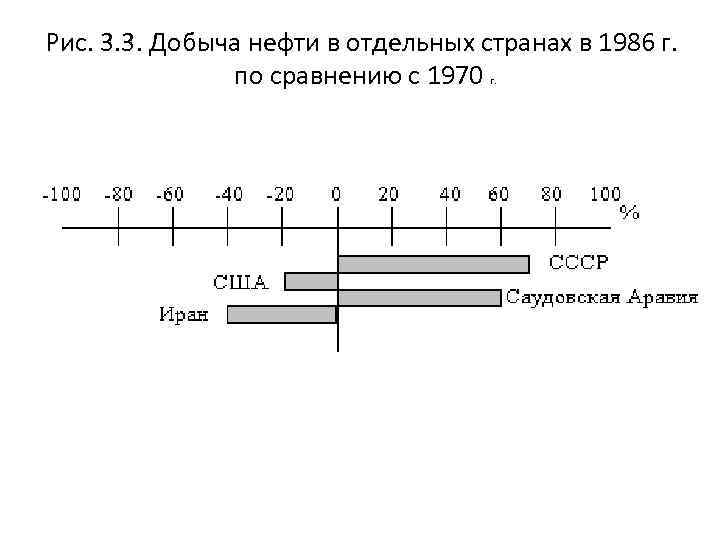 Рис. 3.3. Добыча нефти в отдельных странах в 1986 г. по сравнению с 1970 г.

-100 -80 -60 -40 -20 0 20 40 60 80 100
%

СССР
США
Саудовская Аравия
Иран